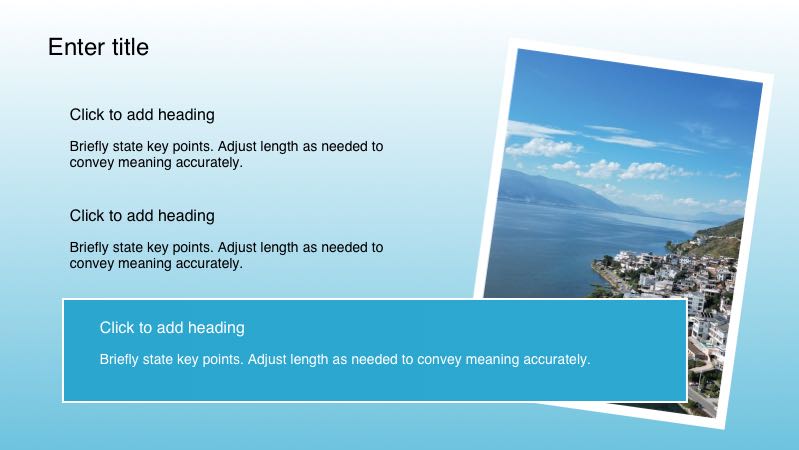 Enter title

Click to add heading

Briefly state key points. Adjust length as needed to convey meaning accurately.

Click to add heading

Briefly state key points. Adjust length as needed to convey meaning accurately.

Click to add heading

Briefly state key points. Adjust length as needed to convey meaning accurately.